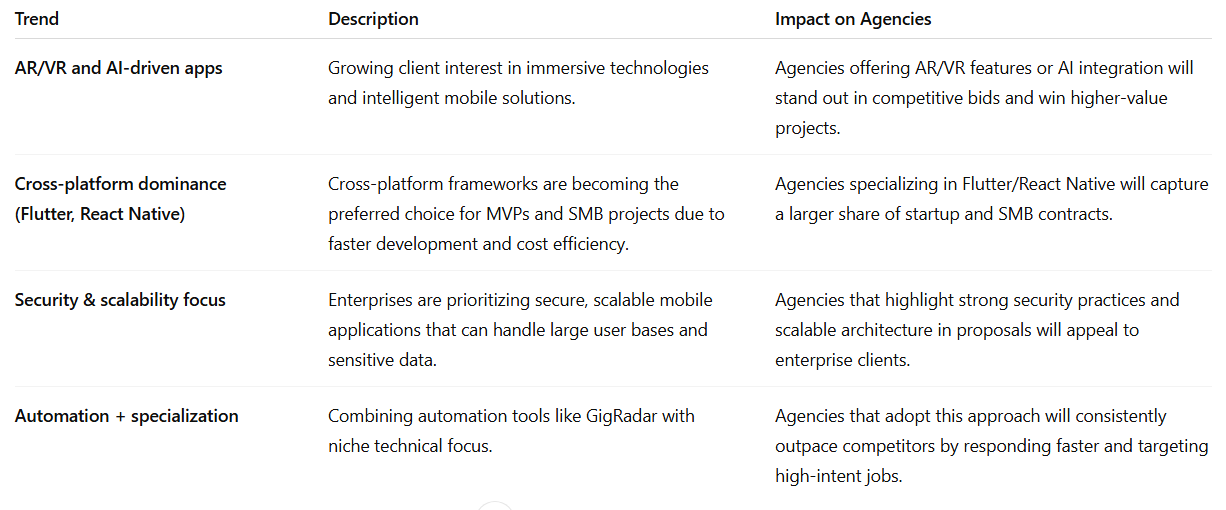 | Trend | Description | Impact on Agencies |
|---|---|---|
| AR/VR and AI-driven apps | Growing client interest in immersive technologies and intelligent mobile solutions. | Agencies offering AR/VR features or AI integration will stand out in competitive bids and win higher-value projects. |
| Cross-platform dominance (Flutter, React Native) | Cross-platform frameworks are becoming the preferred choice for MVPs and SMB projects due to faster development and cost efficiency. | Agencies specializing in Flutter/React Native will capture a larger share of startup and SMB contracts. |
| Security & scalability focus | Enterprises are prioritizing secure, scalable mobile applications that can handle large user bases and sensitive data. | Agencies that highlight strong security practices and scalable architecture in proposals will appeal to enterprise clients. |
| Automation + specialization | Combining automation tools like GigRadar with niche technical focus. | Agencies that adopt this approach will consistently outpace competitors by responding faster and targeting high-intent jobs. |